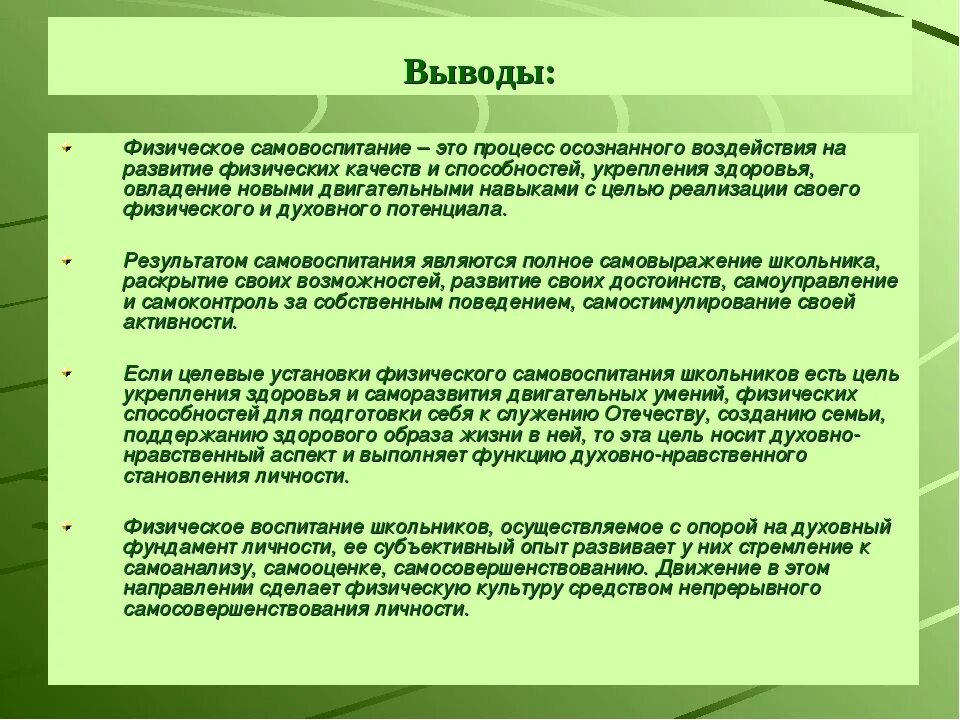 Выводы:

Физическое самовоспитание – это процесс осознанного воздействия на развитие физических качеств и способностей, укрепления здоровья, овладение новыми двигательными навыками с целью реализации своего физического и духовного потенциала.

Результатом самовоспитания являются полное самовыражение школьника, раскрытие своих возможностей, развитие своих достоинств, самоуправление и самоконтроль за собственным поведением, самостимулирование своей активности.

Если целевые установки физического самовоспитания школьников есть цель укрепления здоровья и саморазвития двигательных умений, физических способностей для подготовки себя к служению Отечеству, созданию семьи, поддержанию здорового образа жизни в ней, то эта цель носит духовно-нравственный аспект и выполняет функцию духовно-нравственного становления личности.

Физическое воспитание школьников, осуществляемое с опорой на духовный фундамент личности, ее субъективный опыт развивает у них стремление к самоанализу, самооценке, самосовершенствованию. Движение в этом направлении сделает физическую культуру средством непрерывного самосовершенствования личности.